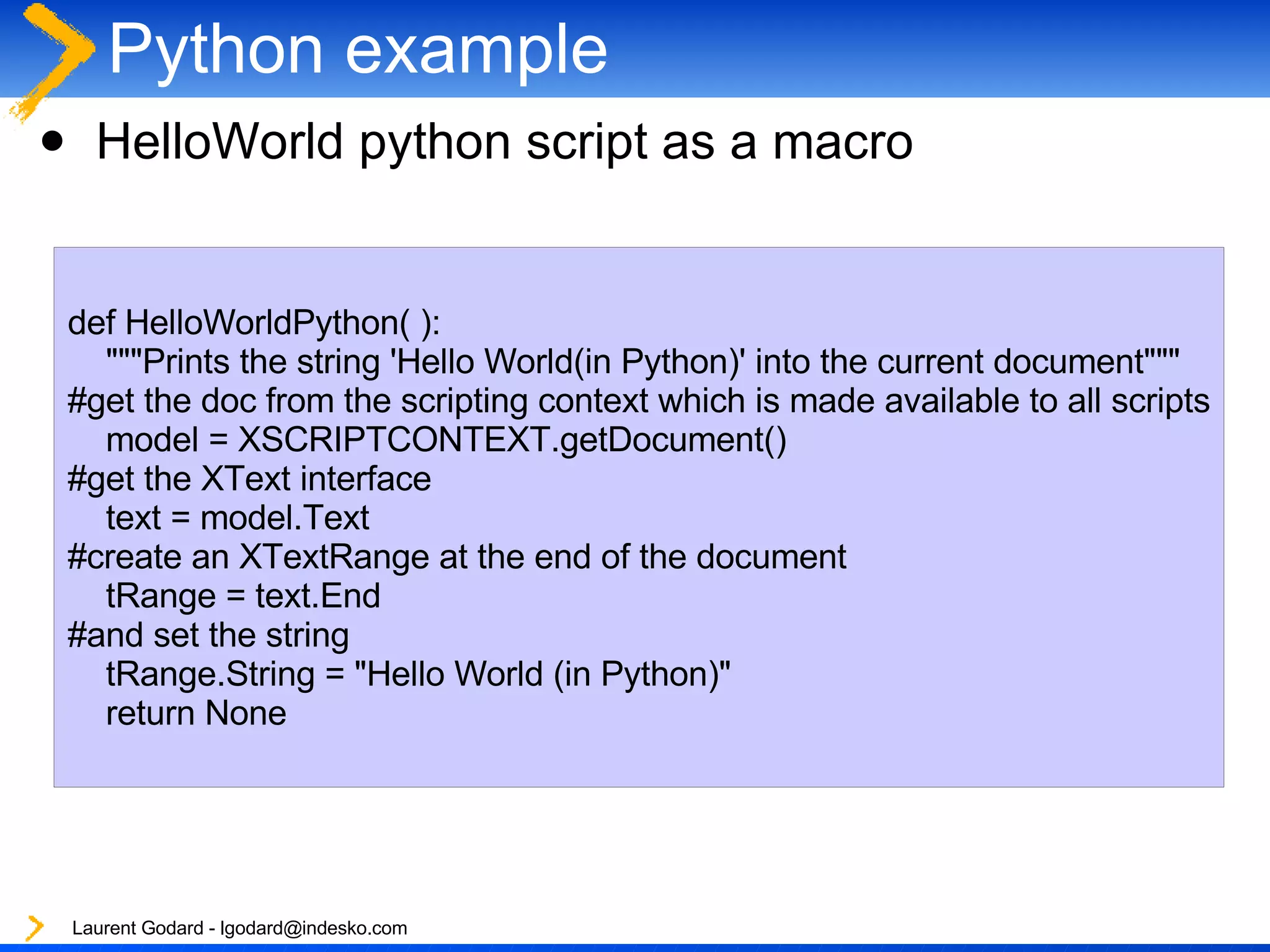 Python example

• HelloWorld python script as a macro

def HelloWorldPython( ):
    """Prints the string 'Hello World(in Python)' into the current document"""
#get the doc from the scripting context which is made available to all scripts
    model = XSCRIPTCONTEXT.getDocument()
#get the XText interface
    text = model.Text
#create an XTextRange at the end of the document
    tRange = text.End
#and set the string
    tRange.String = "Hello World (in Python)"
    return None

Laurent Godard - lgodard@indesko.com